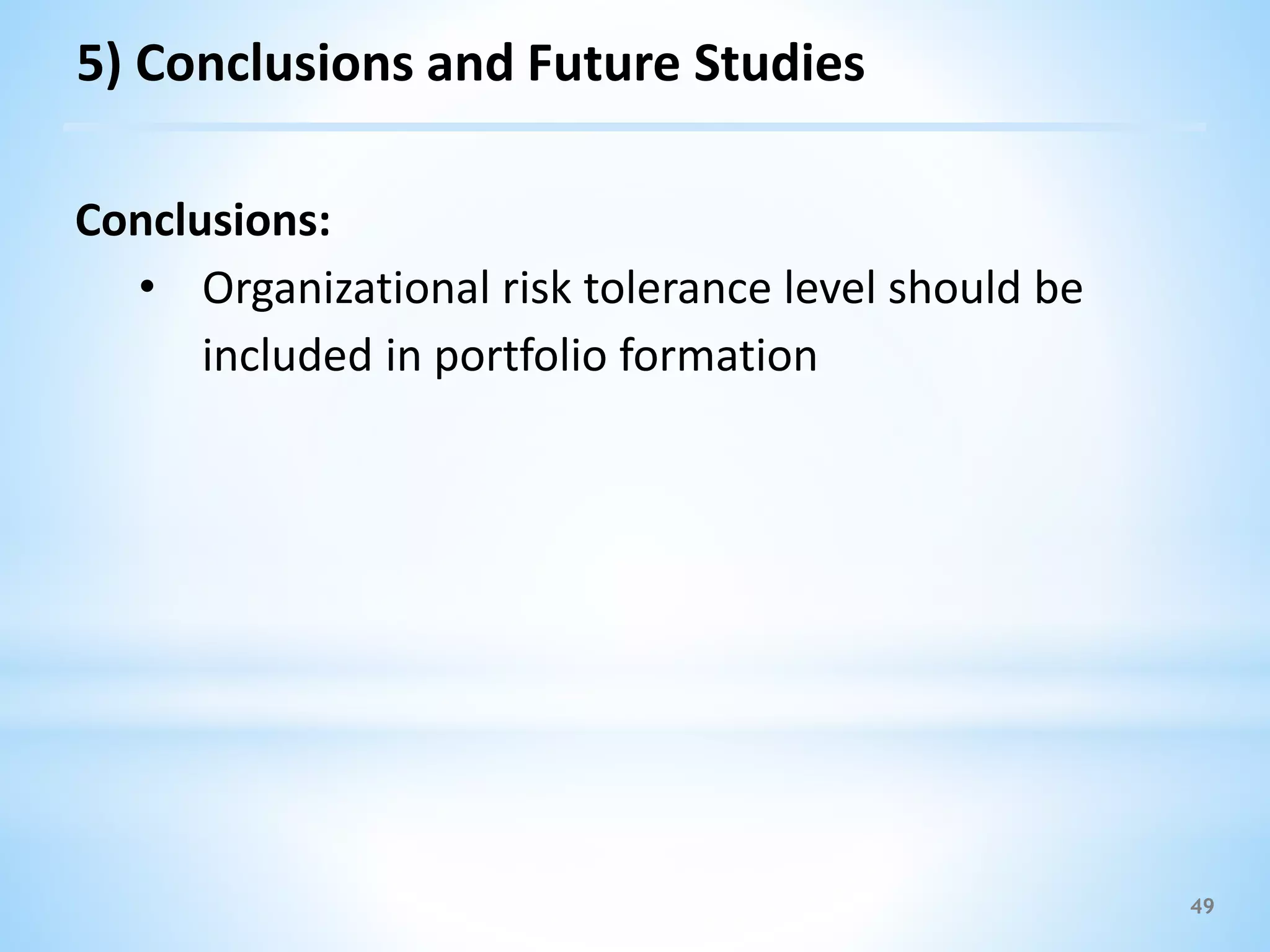 5) Conclusions and Future Studies

Conclusions:

• Organizational risk tolerance level should be included in portfolio formation

49